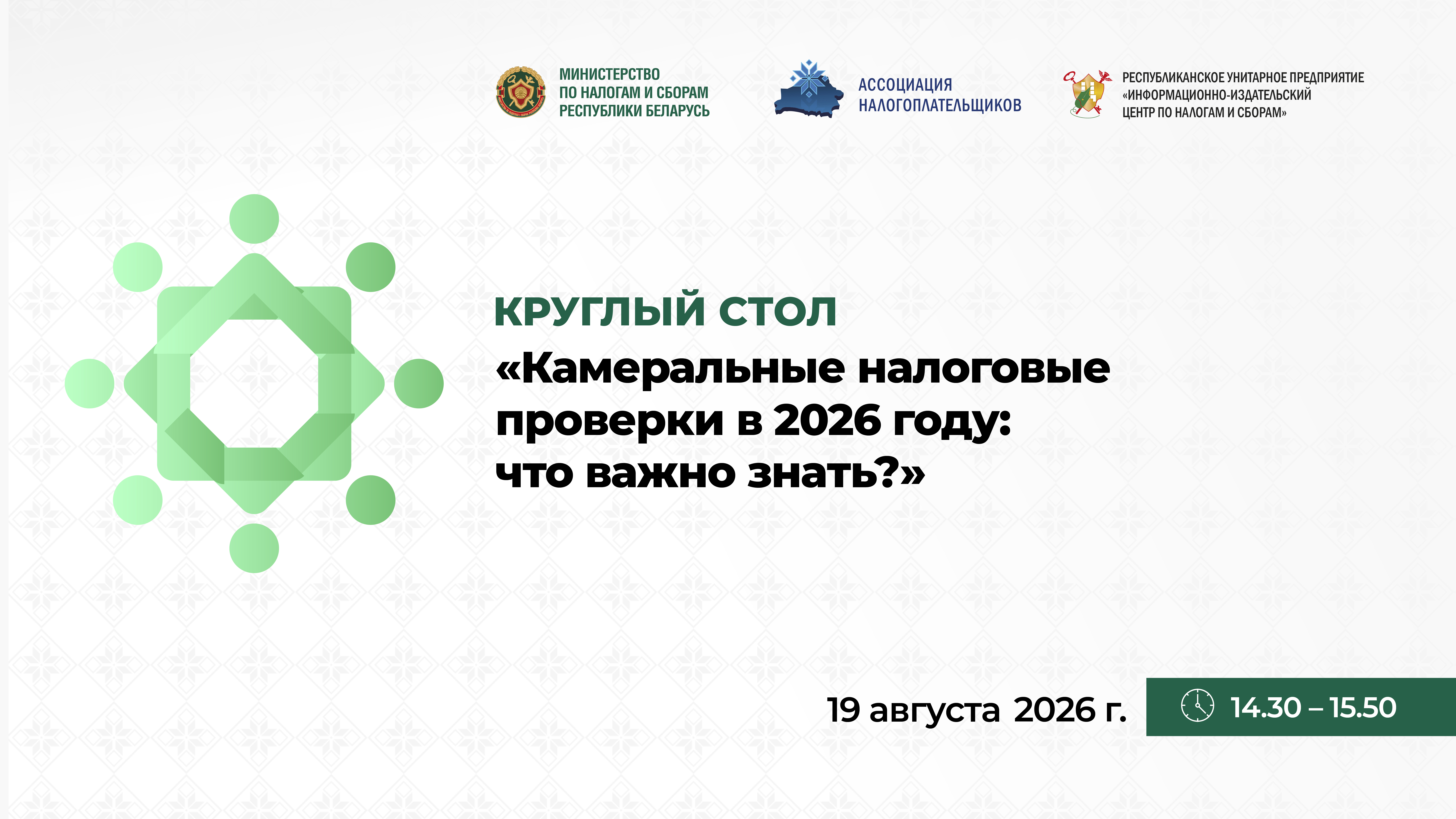 МИНИСТЕРСТВО ПО НАЛОГАМ И СБОРАМ РЕСПУБЛИКИ БЕЛАРУСЬ

АССОЦИАЦИЯ НАЛОГОПЛАТЕЛЬЩИКОВ

РЕСПУБЛИКАНСКОЕ УНИТАРНОЕ ПРЕДПРИЯТИЕ «ИНФОРМАЦИОННО-ИЗДАТЕЛЬСКИЙ ЦЕНТР ПО НАЛОГАМ И СБОРАМ»

КРУГЛЫЙ СТОЛ

«Камеральные налоговые проверки в 2026 году: что важно знать?»

19 августа 2026 г.

14.30 – 15.50